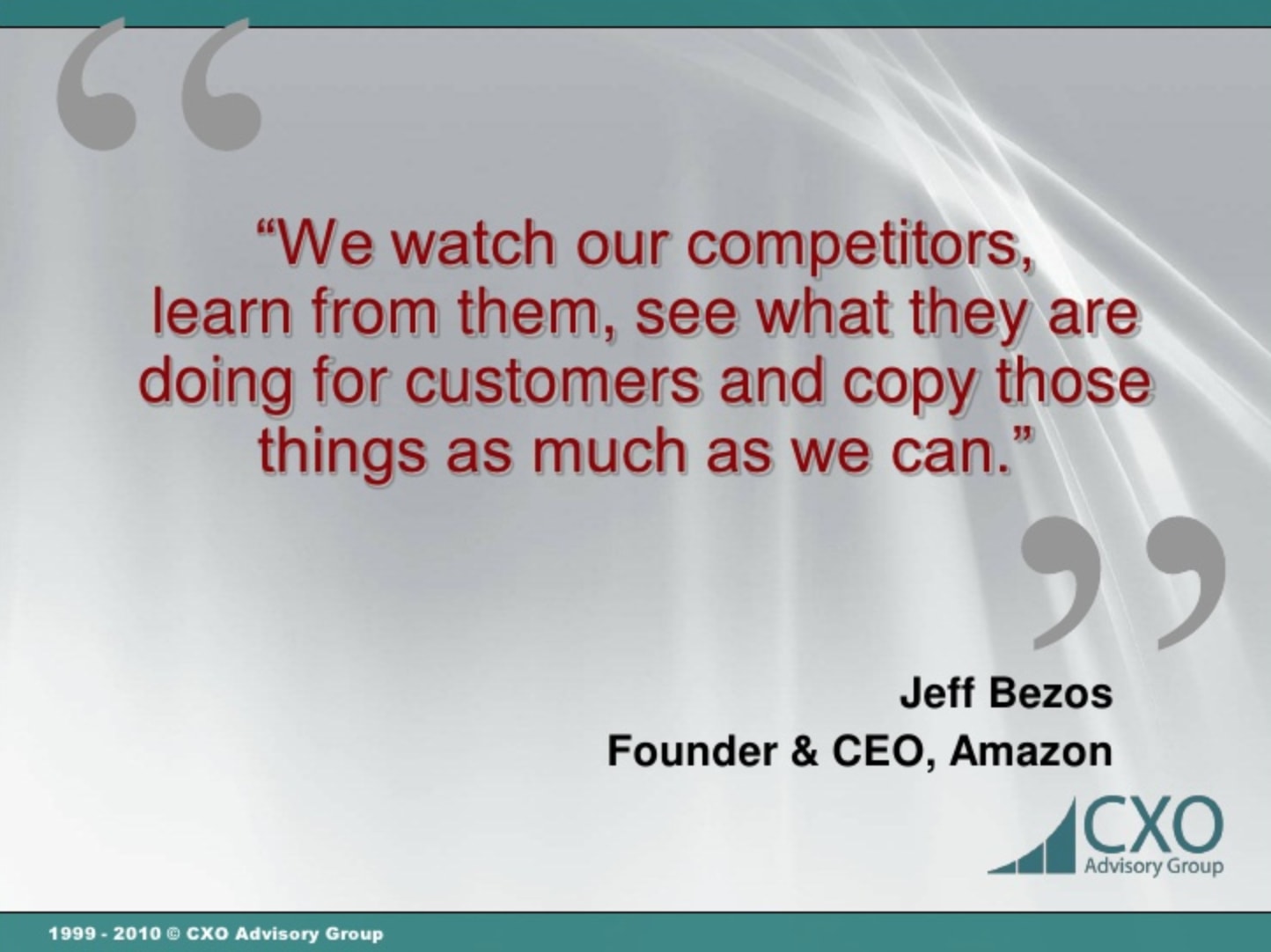 “We watch our competitors, learn from them, see what they are doing for customers and copy those things as much as we can.”

Jeff Bezos
Founder & CEO, Amazon

CXO
Advisory Group

1999 - 2010 © CXO Advisory Group